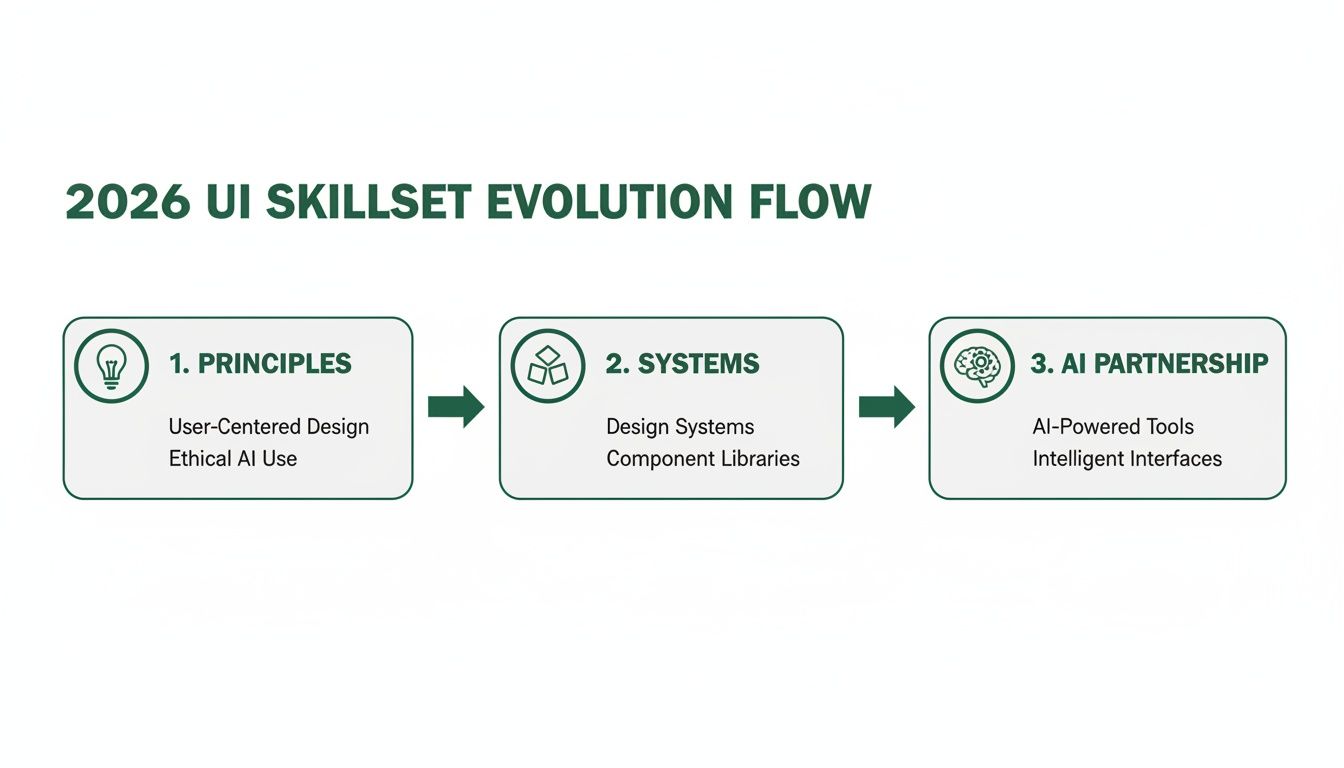 2026 UI SKILLSET EVOLUTION FLOW

1. PRINCIPLES

User-Centered Design
Ethical AI Use

2. SYSTEMS

Design Systems
Component Libraries

3. AI PARTNERSHIP

AI-Powered Tools
Intelligent Interfaces